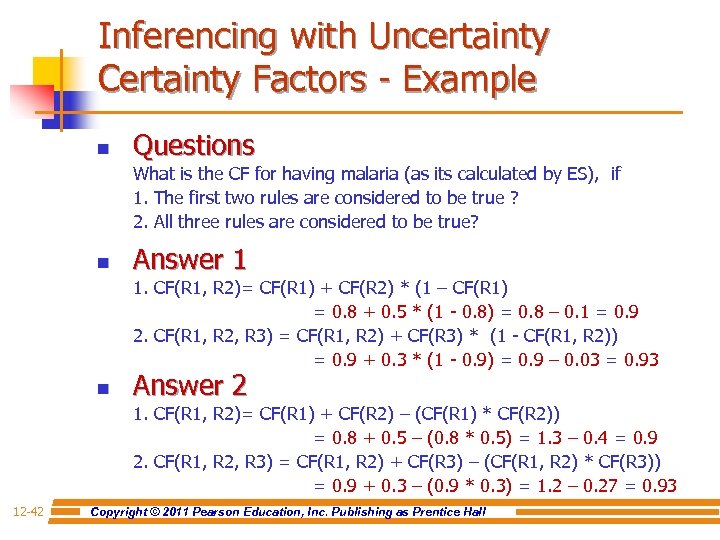 Inferencing with Uncertainty
Certainty Factors - Example

Questions
What is the CF for having malaria (as its calculated by ES), if
1. The first two rules are considered to be true ?
2. All three rules are considered to be true?

Answer 1
1. CF(R1, R2)= CF(R1) + CF(R2) * (1 – CF(R1)
= 0.8 + 0.5 * (1 - 0.8) = 0.8 – 0.1 = 0.9
2. CF(R1, R2, R3) = CF(R1, R2) + CF(R3) * (1 - CF(R1, R2))
= 0.9 + 0.3 * (1 - 0.9) = 0.9 – 0.03 = 0.93

Answer 2
1. CF(R1, R2)= CF(R1) + CF(R2) – (CF(R1) * CF(R2))
= 0.8 + 0.5 – (0.8 * 0.5) = 1.3 – 0.4 = 0.9
2. CF(R1, R2, R3) = CF(R1, R2) + CF(R3) – (CF(R1, R2) * CF(R3))
= 0.9 + 0.3 – (0.9 * 0.3) = 1.2 – 0.27 = 0.93

12-42 Copyright © 2011 Pearson Education, Inc. Publishing as Prentice Hall